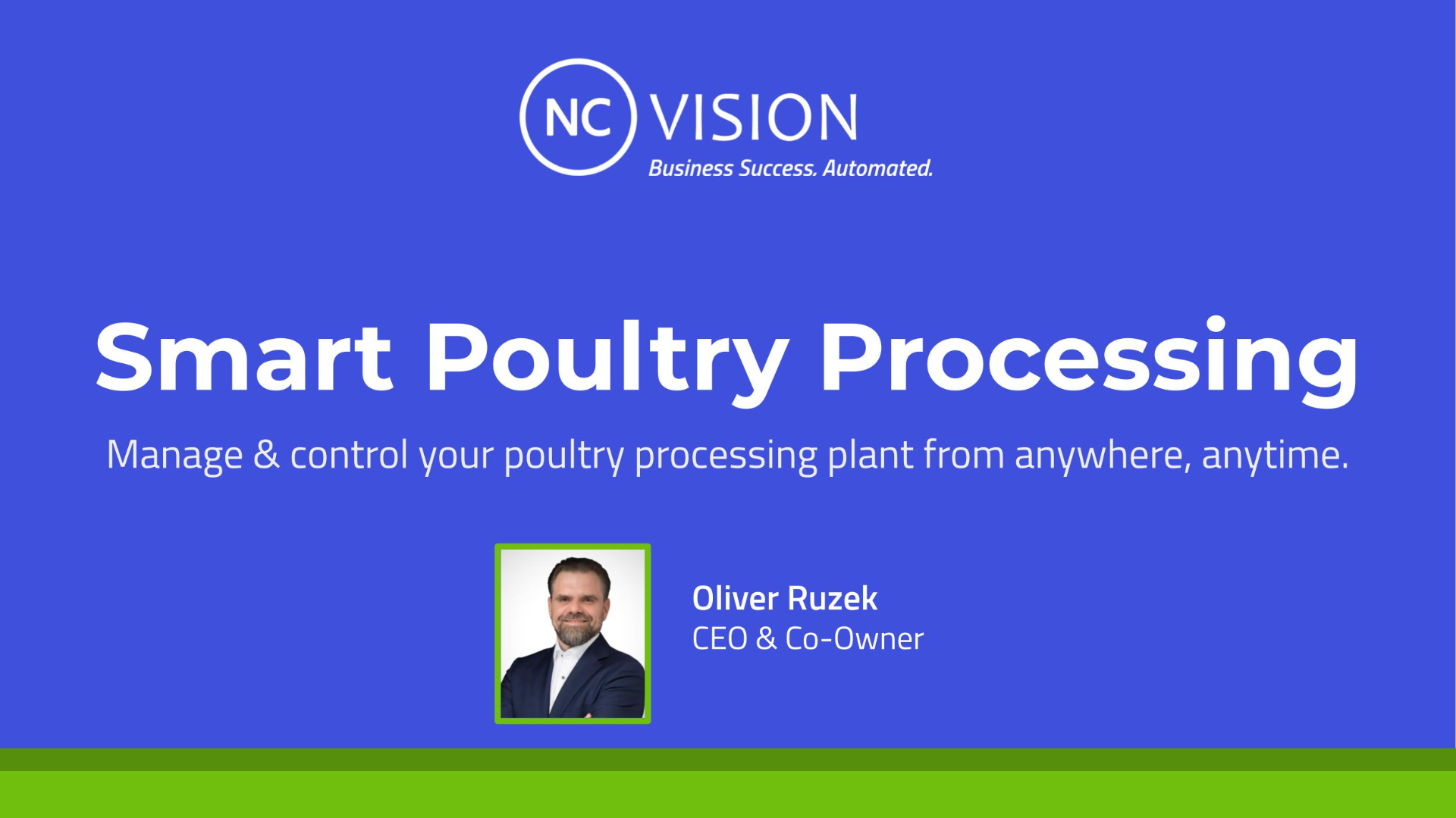 NC VISION
Business Success. Automated.

Smart Poultry Processing

Manage & control your poultry processing plant from anywhere, anytime.

Oliver Ruzek
CEO & Co-Owner